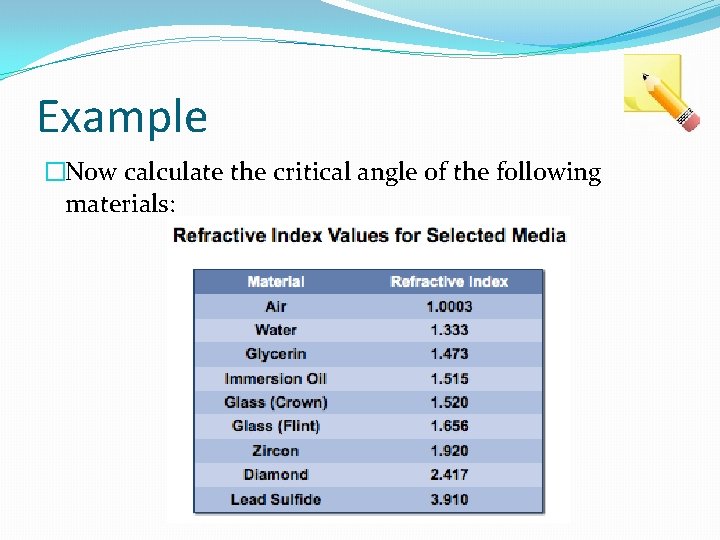 Example

□Now calculate the critical angle of the following materials:

Refractive Index Values for Selected Media

| Material | Refractive Index |
|---|---|
| Air | 1.0003 |
| Water | 1.333 |
| Glycerin | 1.473 |
| Immersion Oil | 1.515 |
| Glass (Crown) | 1.520 |
| Glass (Flint) | 1.656 |
| Zircon | 1.920 |
| Diamond | 2.417 |
| Lead Sulfide | 3.910 |